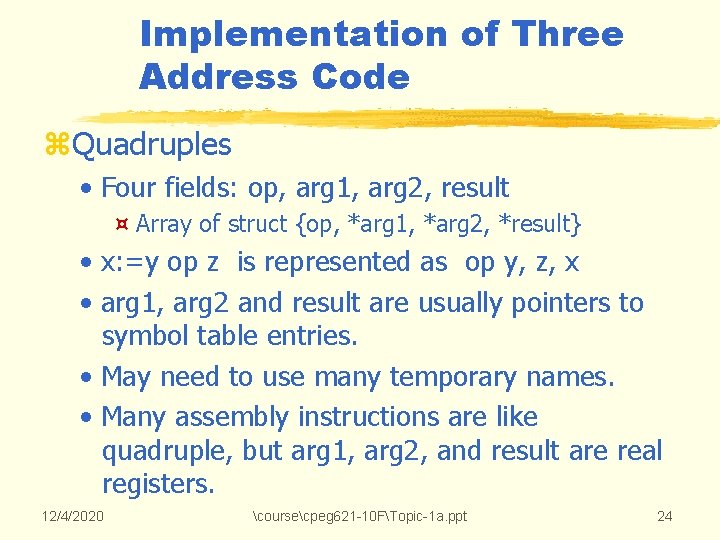 Implementation of Three Address Code

⌘Quadruples

• Four fields: op, arg1, arg2, result

¤ Array of struct {op, *arg1, *arg2, *result}

• x:=y op z is represented as op y, z, x

• arg1, arg2 and result are usually pointers to symbol table entries.

• May need to use many temporary names.

• Many assembly instructions are like quadruple, but arg1, arg2, and result are real registers.

12/4/2020 \course\cpeg621-10F\Topic-1a.ppt 24